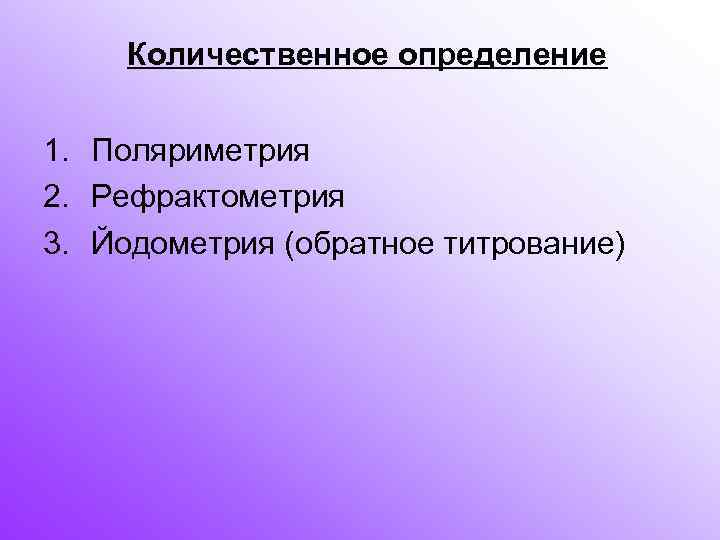 Количественное определение

1. Поляриметрия
2. Рефрактометрия
3. Йодометрия (обратное титрование)